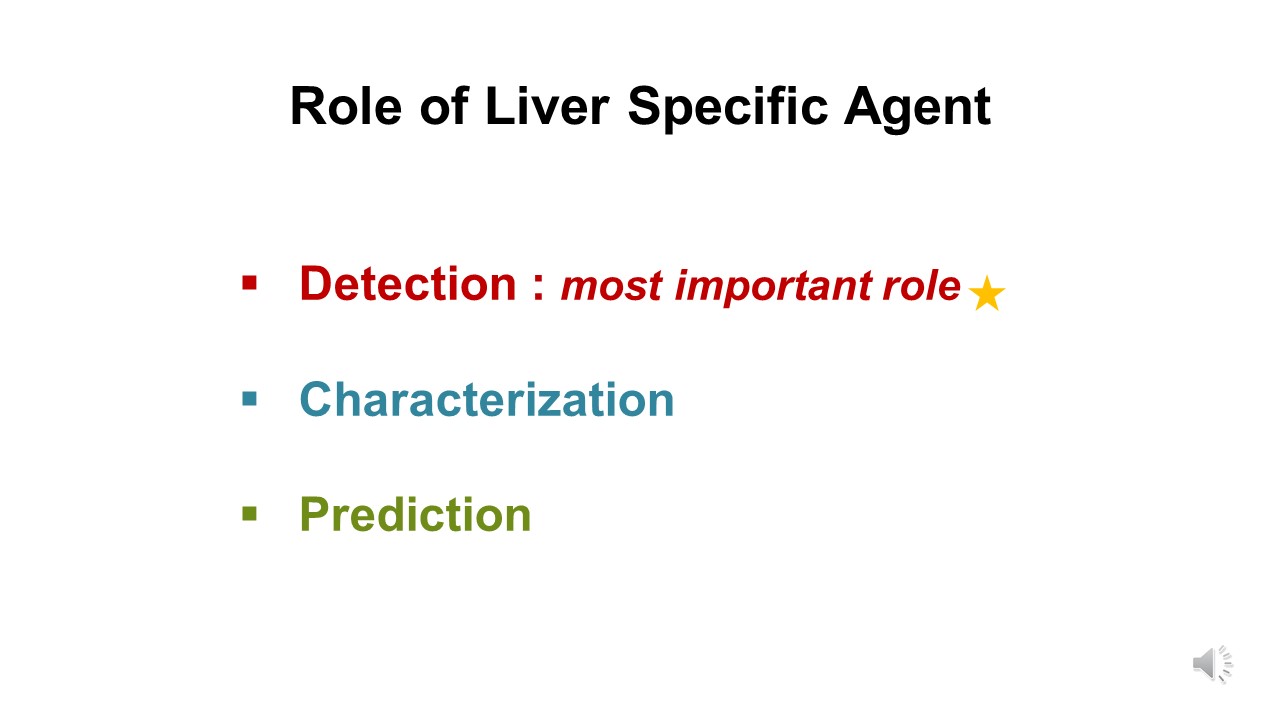 Role of Liver Specific Agent

▪ Detection : most important role

▪ Characterization

▪ Prediction